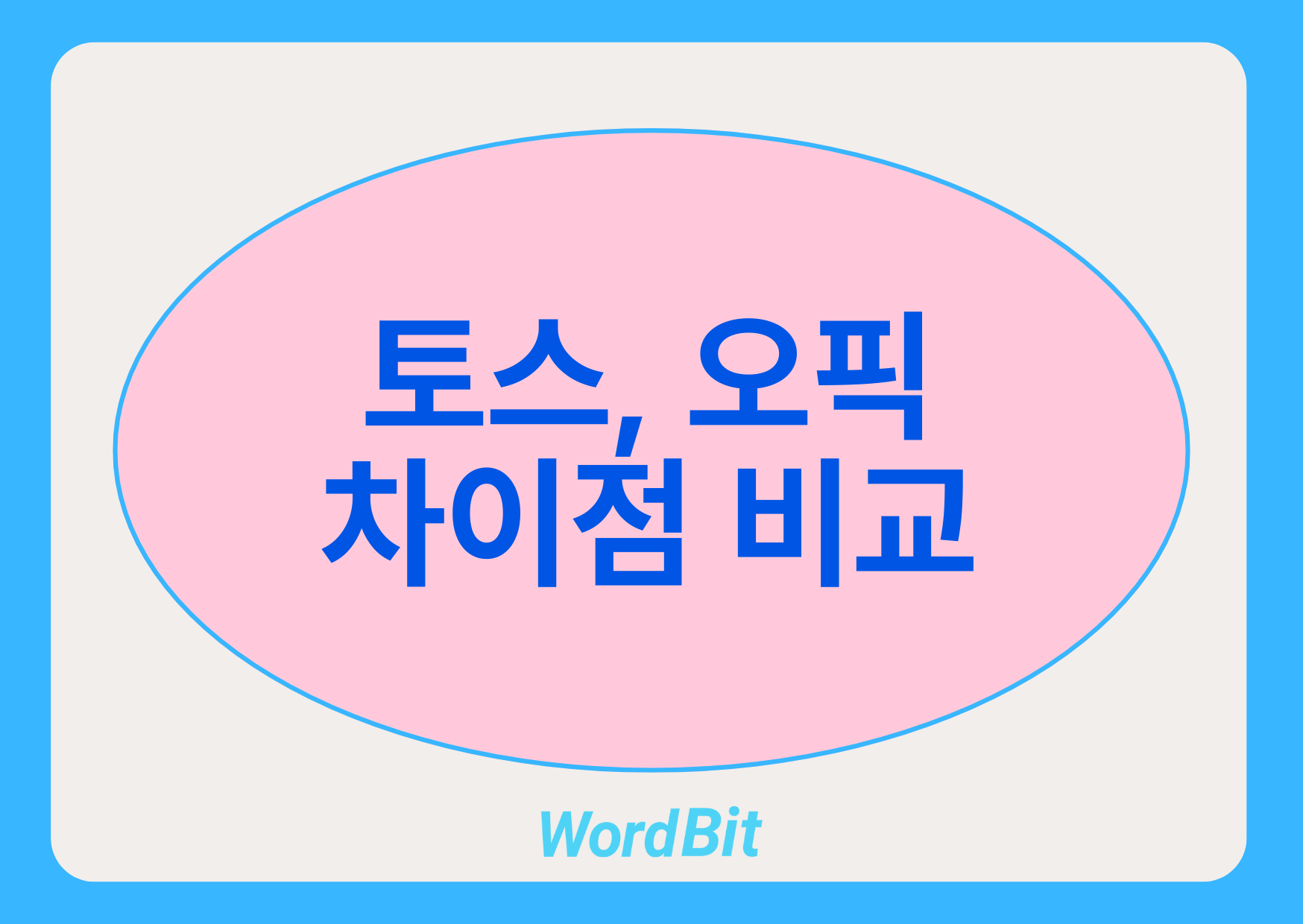 토스, 오픽
차이점 비교

WordBit